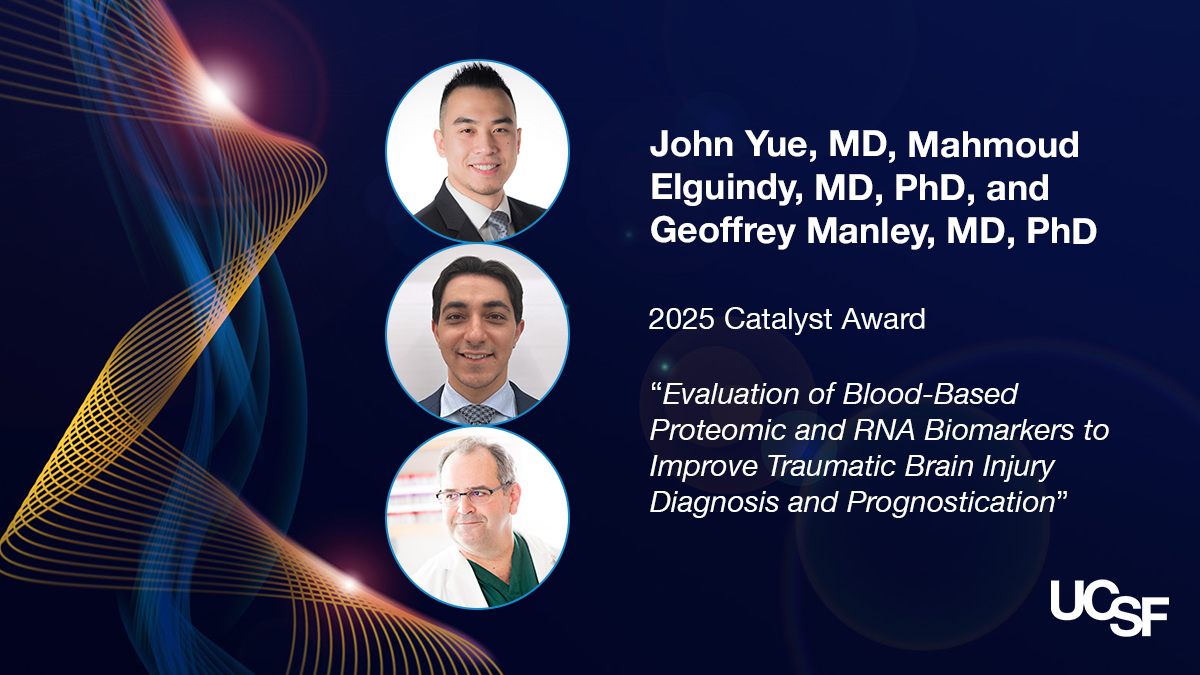 John Yue, MD, Mahmoud Elguindy, MD, PhD, and Geoffrey Manley, MD, PhD

2025 Catalyst Award

“Evaluation of Blood-Based Proteomic and RNA Biomarkers to Improve Traumatic Brain Injury Diagnosis and Prognostication”

UCSF